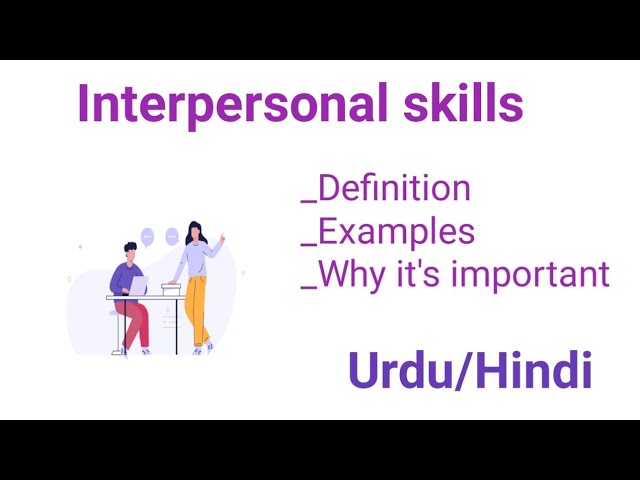 Interpersonal skills

_Definition
_Examples
_Why it's important

Urdu/Hindi